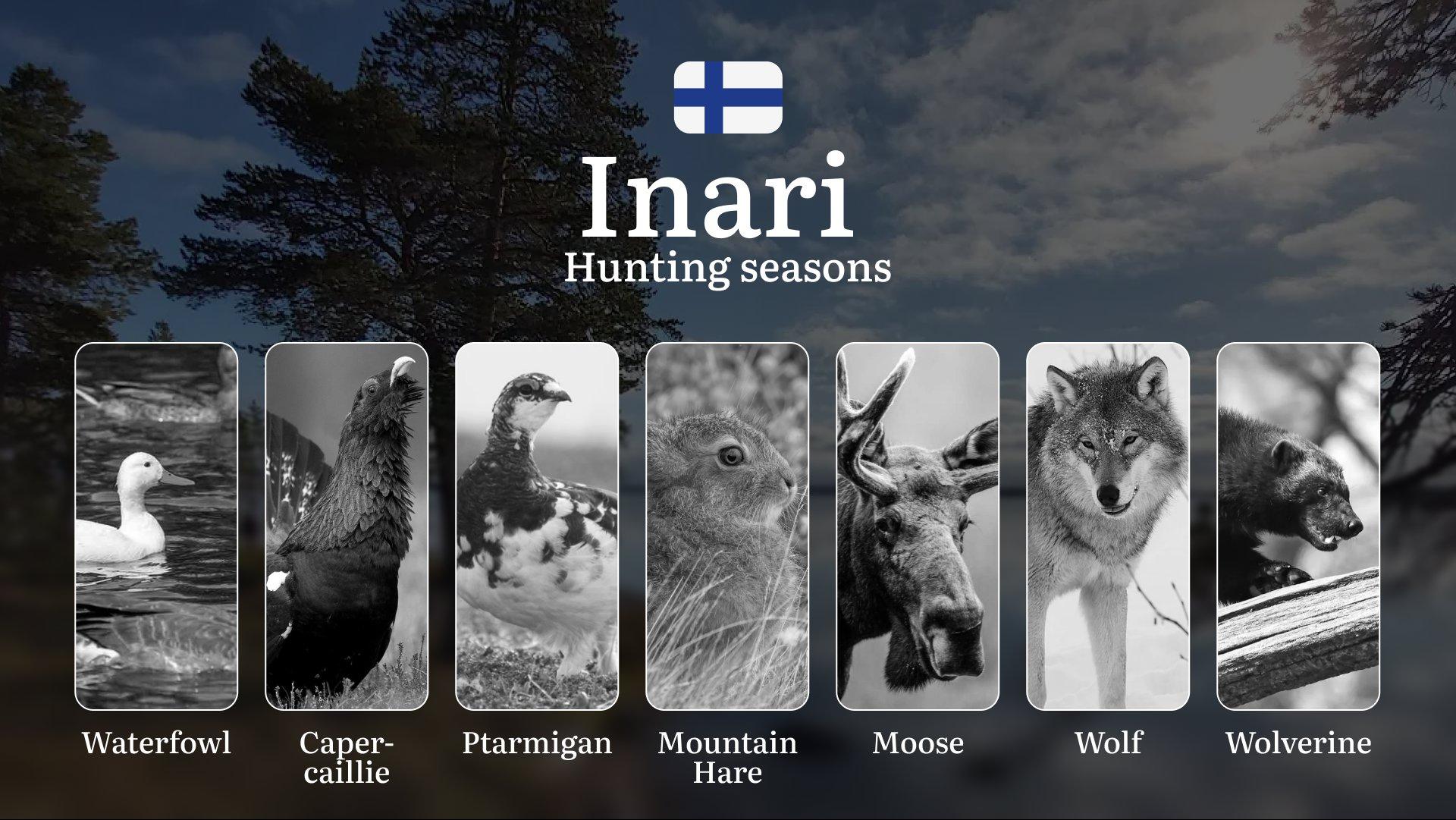 Inari
Hunting seasons

Waterfowl

Capercaillie

Ptarmigan

Mountain Hare

Moose

Wolf

Wolverine